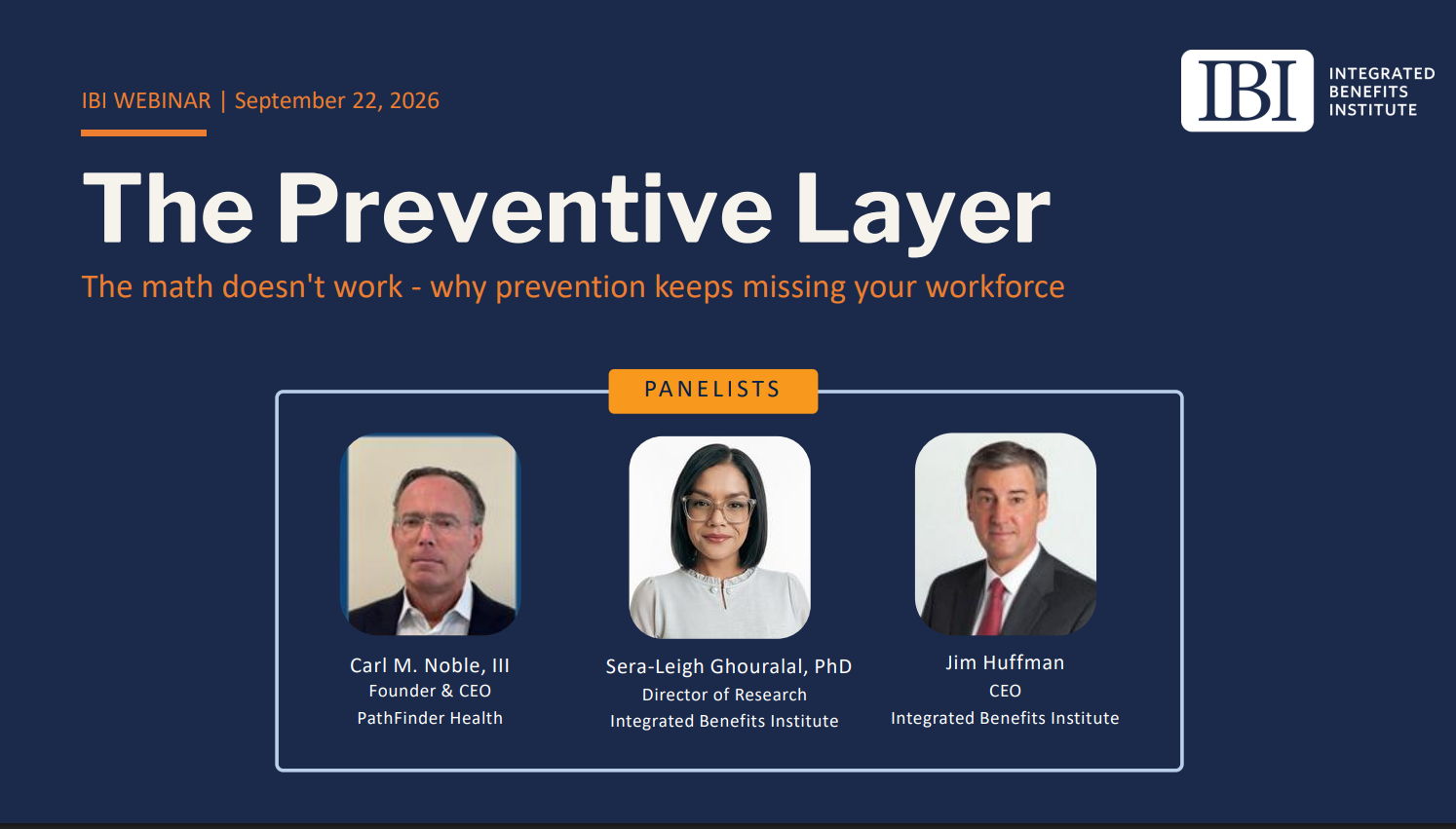 IBI WEBINAR | September 22, 2026

IBI INTEGRATED BENEFITS INSTITUTE

The Preventive Layer

The math doesn't work - why prevention keeps missing your workforce

PANELISTS

Carl M. Noble, III
Founder & CEO
PathFinder Health

Sera-Leigh Ghouralal, PhD
Director of Research
Integrated Benefits Institute

Jim Huffman
CEO
Integrated Benefits Institute